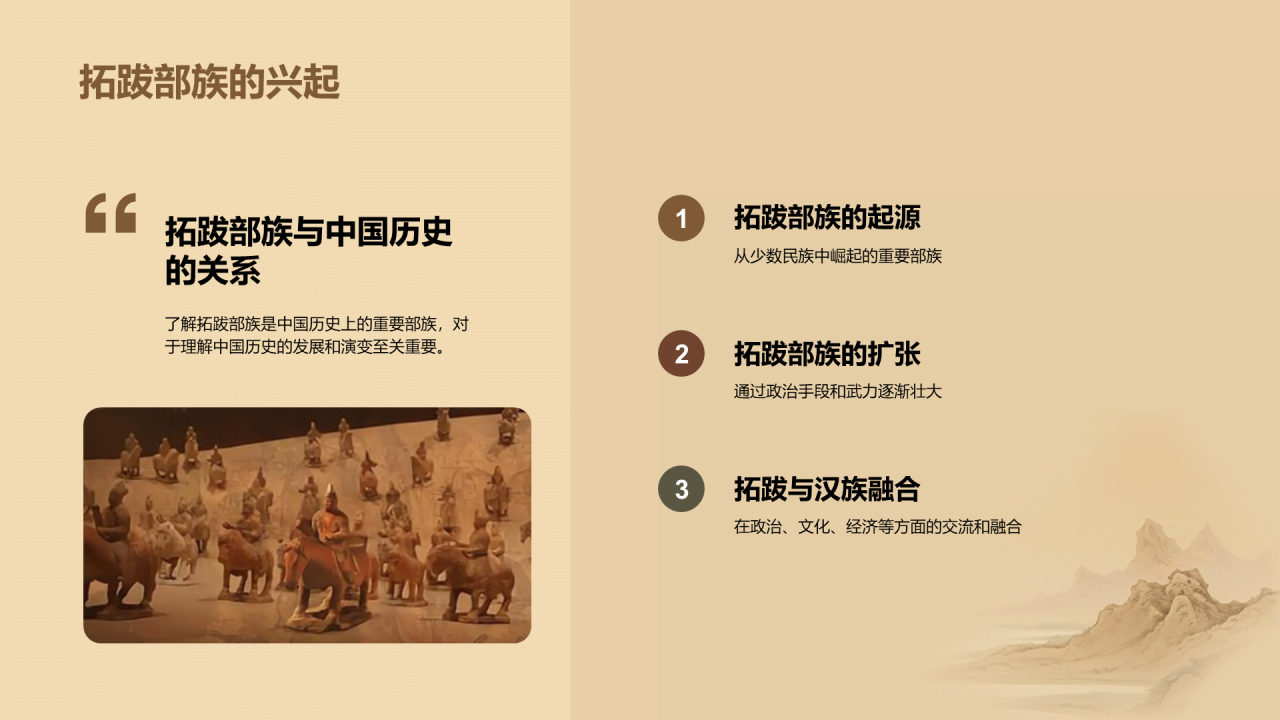 拓跋部族的兴起

“

拓跋部族与中国历史的关系

了解拓跋部族是中国历史上的重要部族，对于理解中国历史的发展和演变至关重要。

1

拓跋部族的起源

从少数民族中崛起的重要部族

2

拓跋部族的扩张

通过政治手段和武力逐渐壮大

3

拓跋与汉族融合

在政治、文化、经济等方面的交流和融合